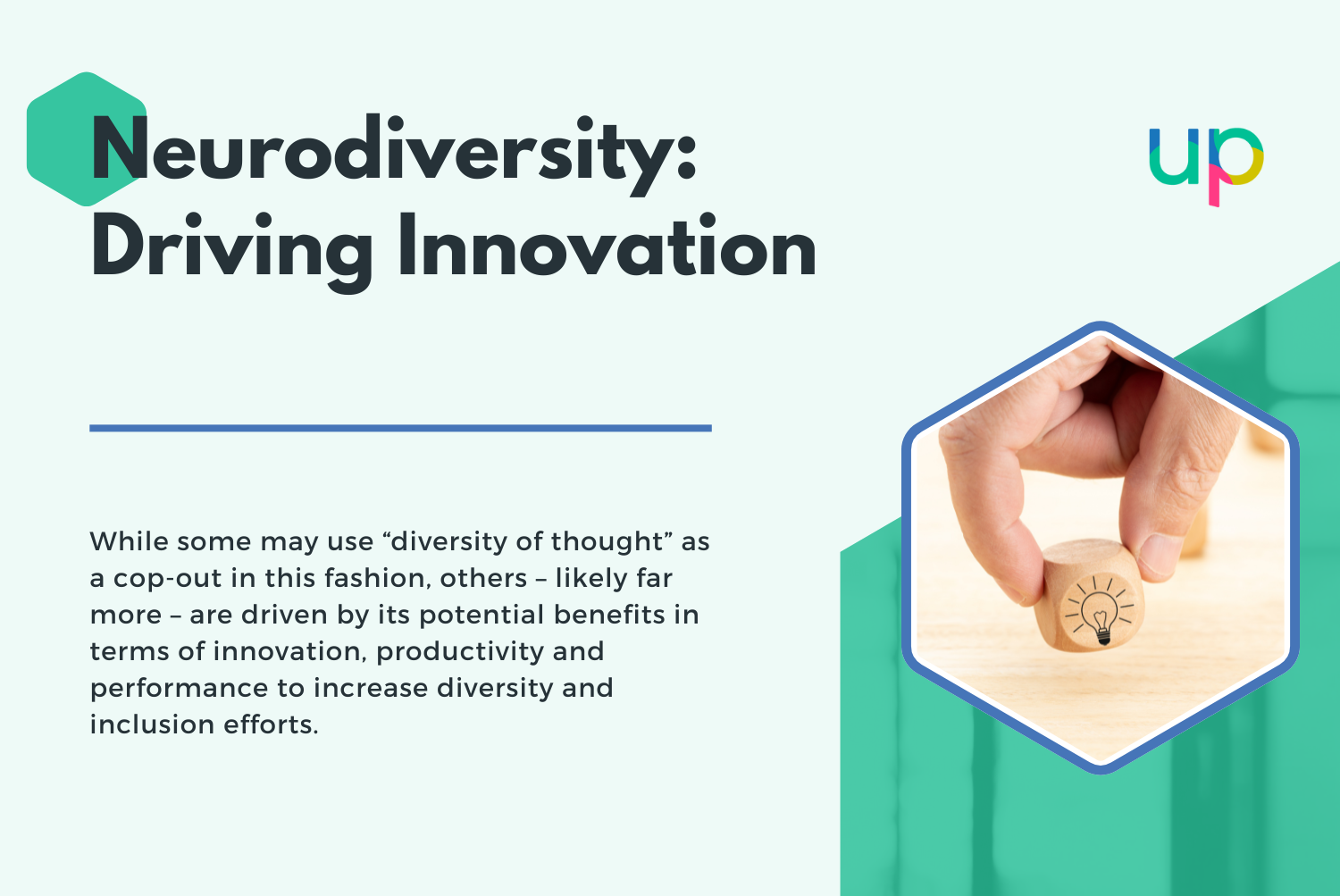 Neurodiversity: Driving Innovation

up

While some may use “diversity of thought” as a cop-out in this fashion, others – likely far more – are driven by its potential benefits in terms of innovation, productivity and performance to increase diversity and inclusion efforts.